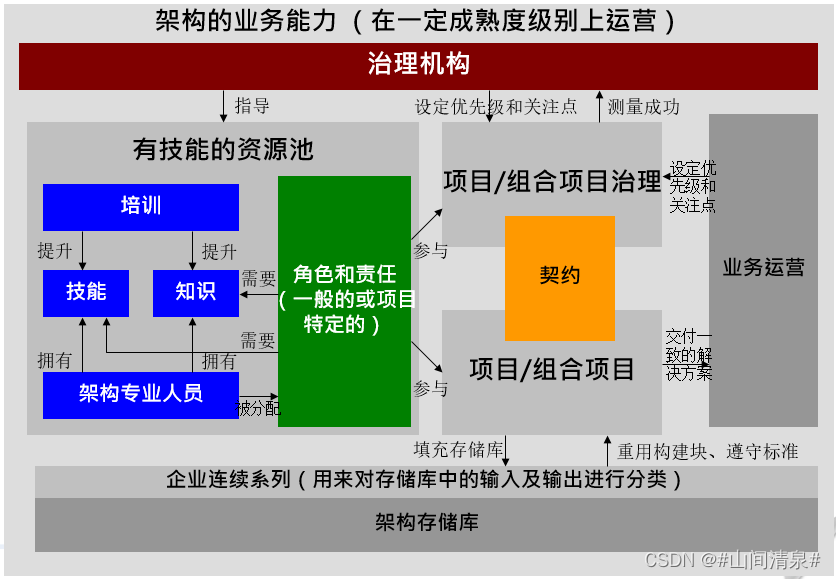 架构的业务能力（在一定成熟度级别上运营）

治理机构

指导

设定优先级和关注点

测量成功

有技能的资源池

培训

提升

提升

技能

知识

需要

需要

拥有

拥有

架构专业人员

被分配

角色和责任（一般的或项目特定的）

参与

参与

项目/组合项目治理

契约

项目/组合项目

设定优先级和关注点

交付一致的解决方案

业务运营

填充存储库

重用构建块、遵守标准

企业连续系列（用来对存储库中的输入及输出进行分类）

架构存储库

CSDN @#山间清泉#